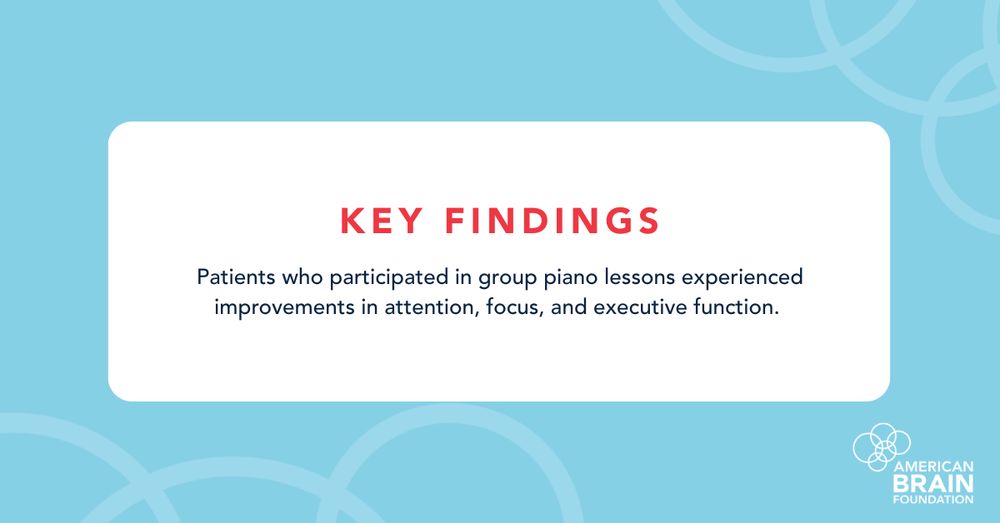 KEY FINDINGS

Patients who participated in group piano lessons experienced improvements in attention, focus, and executive function.

AMERICAN
BRAIN
FOUNDATION